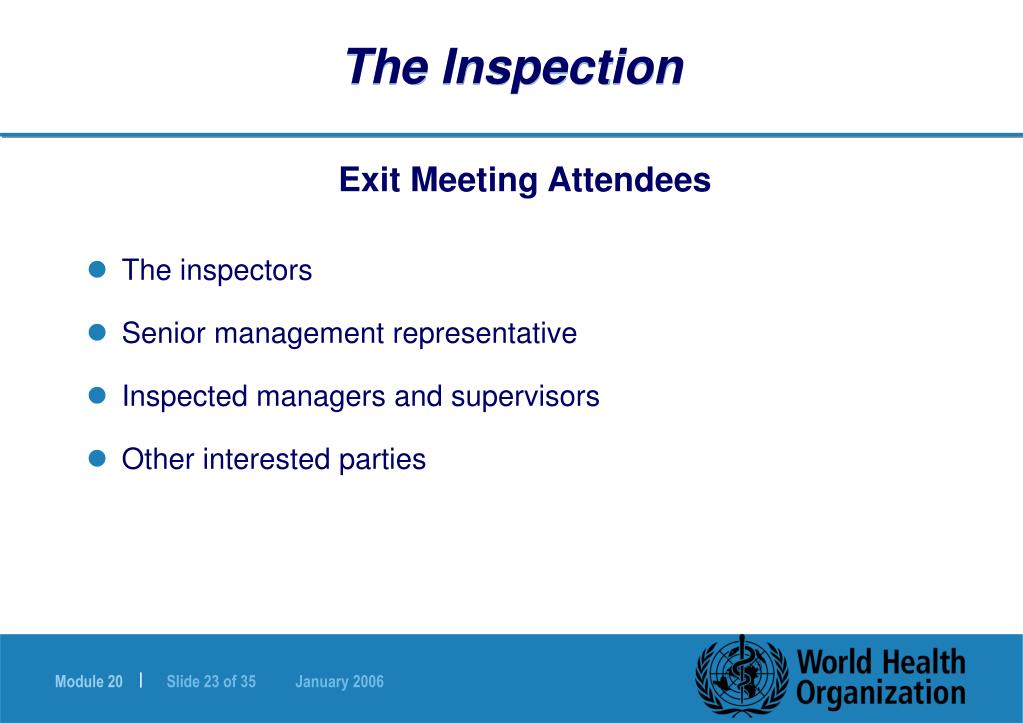 The Inspection

Exit Meeting Attendees

The inspectors

Senior management representative

Inspected managers and supervisors

Other interested parties

Module 20 | Slide 23 of 35 January 2006

World Health Organization